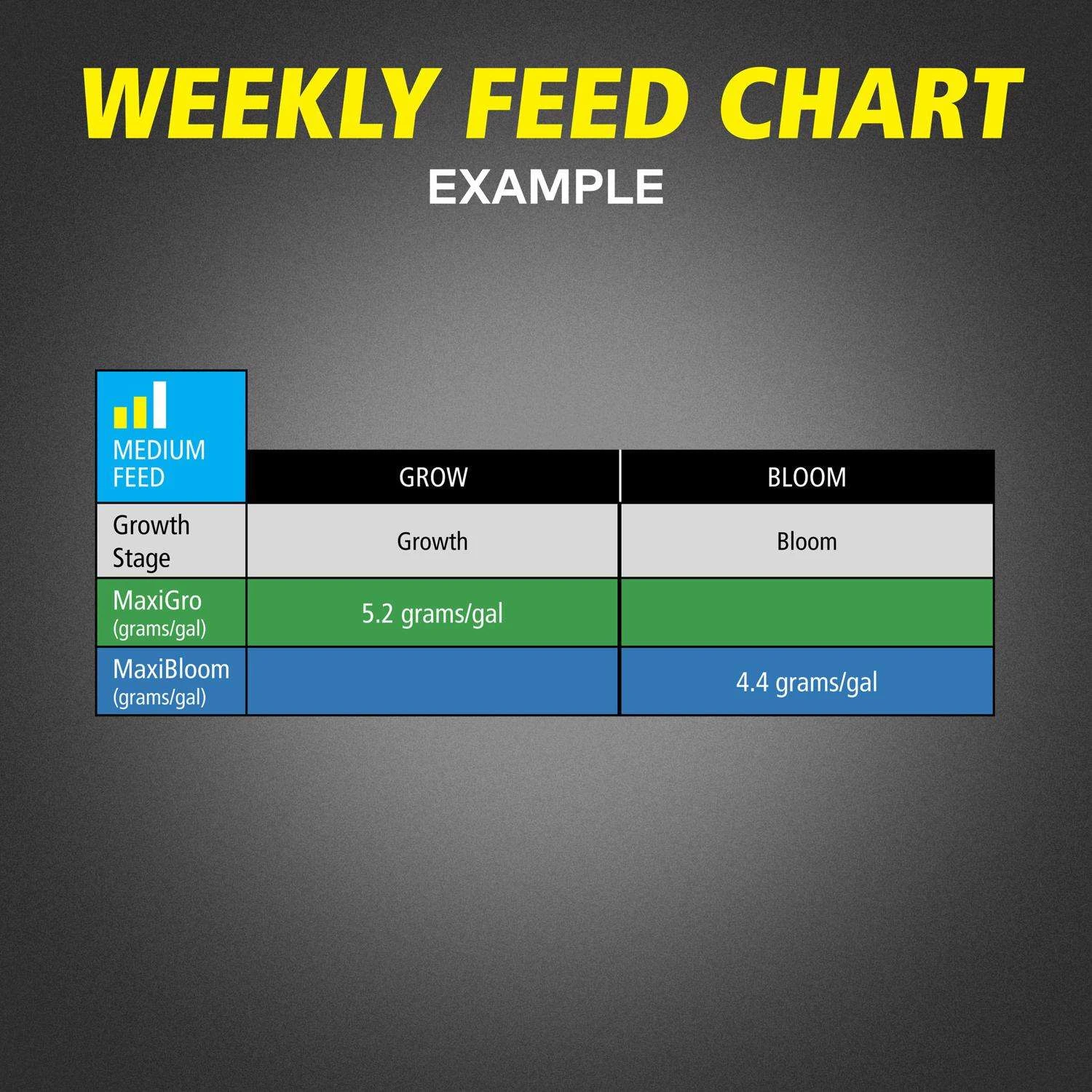 WEEKLY FEED CHART

EXAMPLE

| MEDIUM FEED | GROW | BLOOM |
|---|---|---|
| Growth Stage | Growth | Bloom |
| MaxiGro (grams/gal) | 5.2 grams/gal | |
| MaxiBloom (grams/gal) | | 4.4 grams/gal |